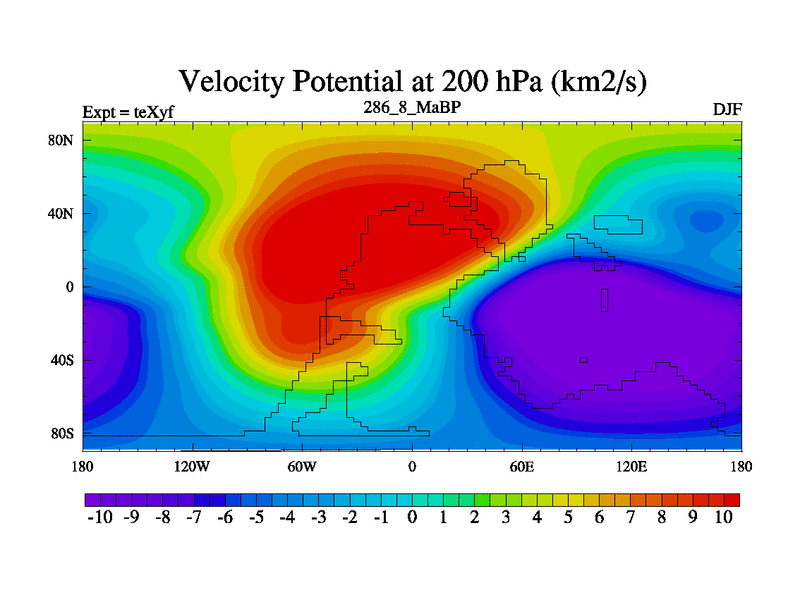 Velocity Potential at 200 hPa (km2/s)

Expt = teXyf

286_8_MaBP

DJF

80N
40N
0
40S
80S

180
120W
60W
0
60E
120E
180

-10 -9 -8 -7 -6 -5 -4 -3 -2 -1 0 1 2 3 4 5 6 7 8 9 10